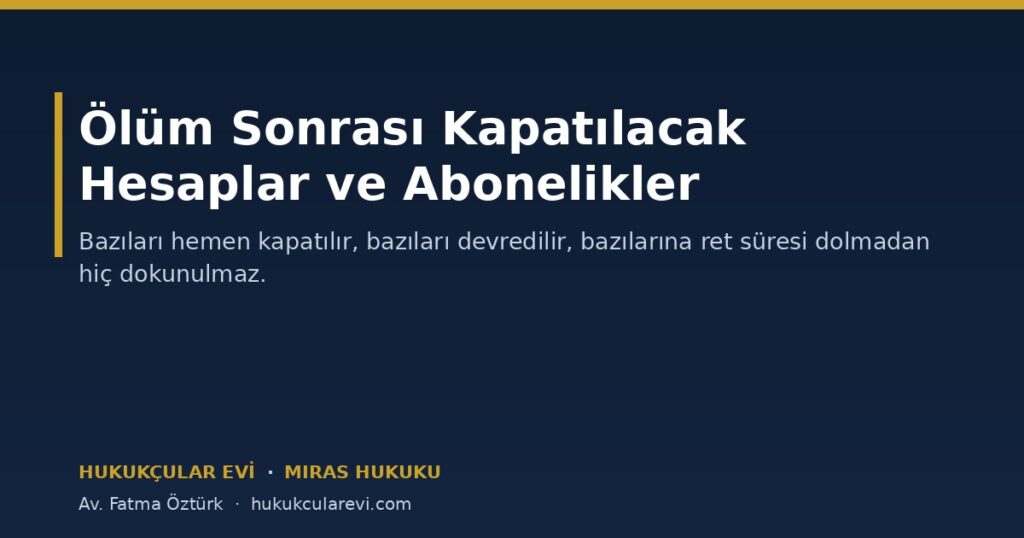 Ölüm Sonrası Kapatılacak Hesaplar ve Abonelikler

Bazıları hemen kapatılır, bazıları devredilir, bazılarına ret süresi dolmadan hiç dokunulmaz.

HUKUKÇULAR EVİ · MIRAS HUKUKU

Av. Fatma Öztürk · hukukcularevi.com